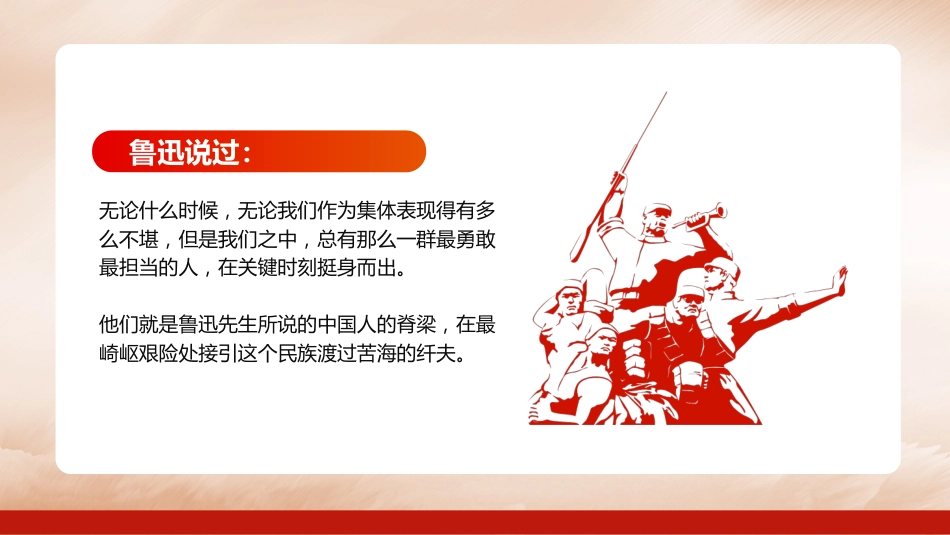 鲁迅说过：

无论什么时候，无论我们作为集体表现得有多么不堪，但是我们之中，总有那么一群最勇敢最担当的人，在关键时刻挺身而出。

他们就是鲁迅先生所说的中国人的脊梁，在最崎岖艰险处接引这个民族渡过苦海的纤夫。